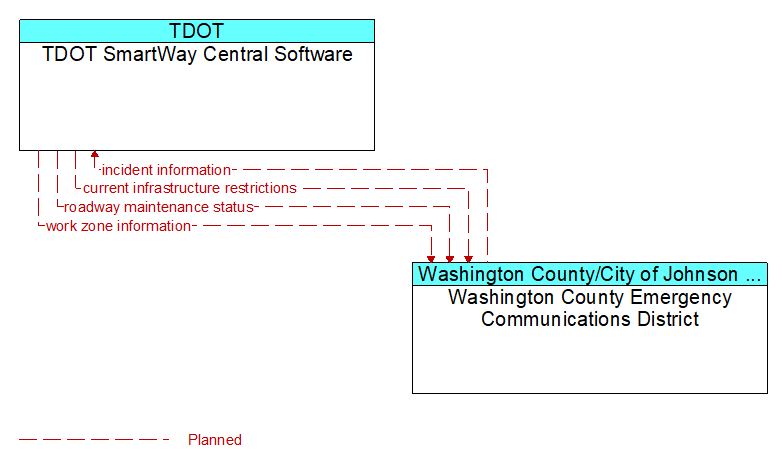 TDOT
TDOT SmartWay Central Software

incident information
current infrastructure restrictions
roadway maintenance status
work zone information

Washington County/City of Johnson ...
Washington County Emergency Communications District

Planned